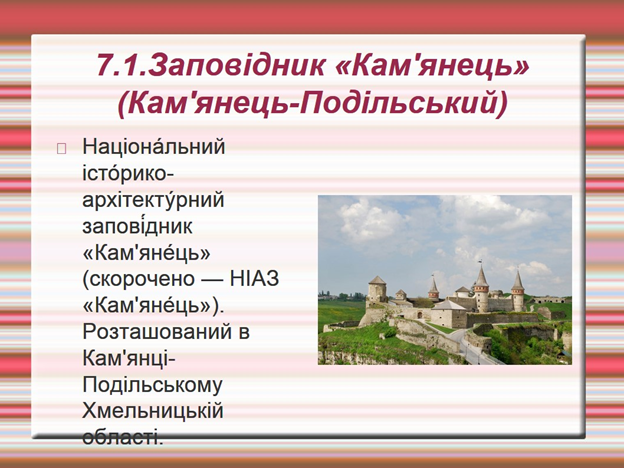 7.1.Заповідник «Кам'янець» (Кам'янець-Подільський)

Націона́льний істо́рико-архітекту́рний запові́дник «Кам'яне́ць» (скорочено — НІАЗ «Кам'яне́ць»). Розташований в Кам'янці-Подільському Хмельницькій області.